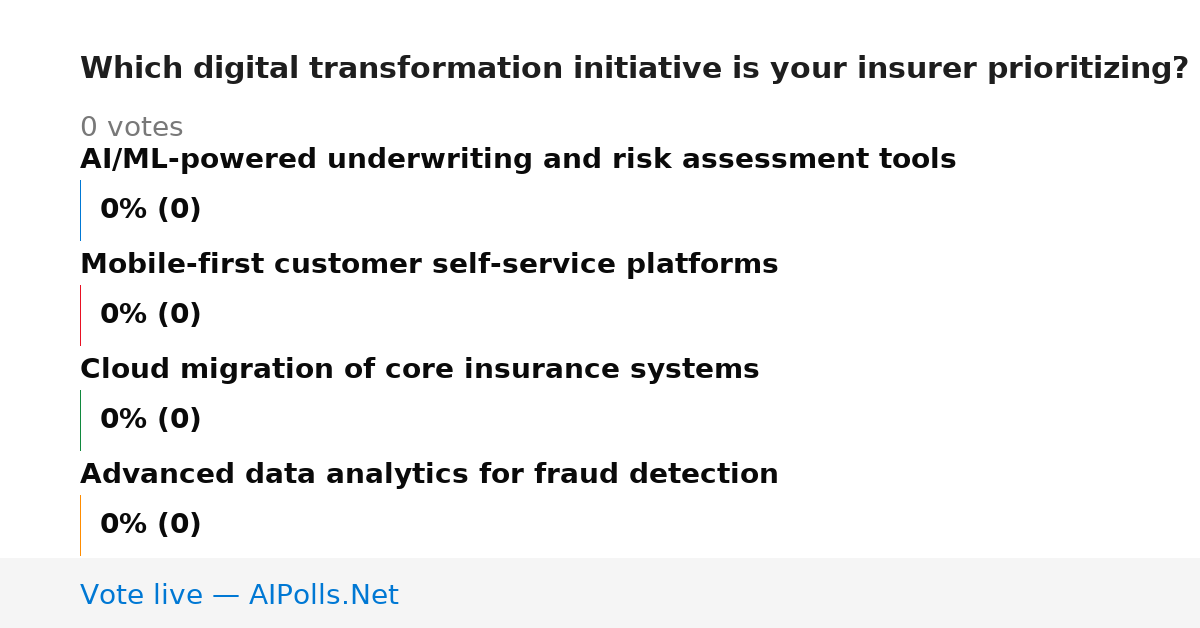 Which digital transformation initiative is your insurer prioritizing?

0 votes

AI/ML-powered underwriting and risk assessment tools

0% (0)

Mobile-first customer self-service platforms

0% (0)

Cloud migration of core insurance systems

0% (0)

Advanced data analytics for fraud detection

0% (0)

Vote live — AIPolls.Net